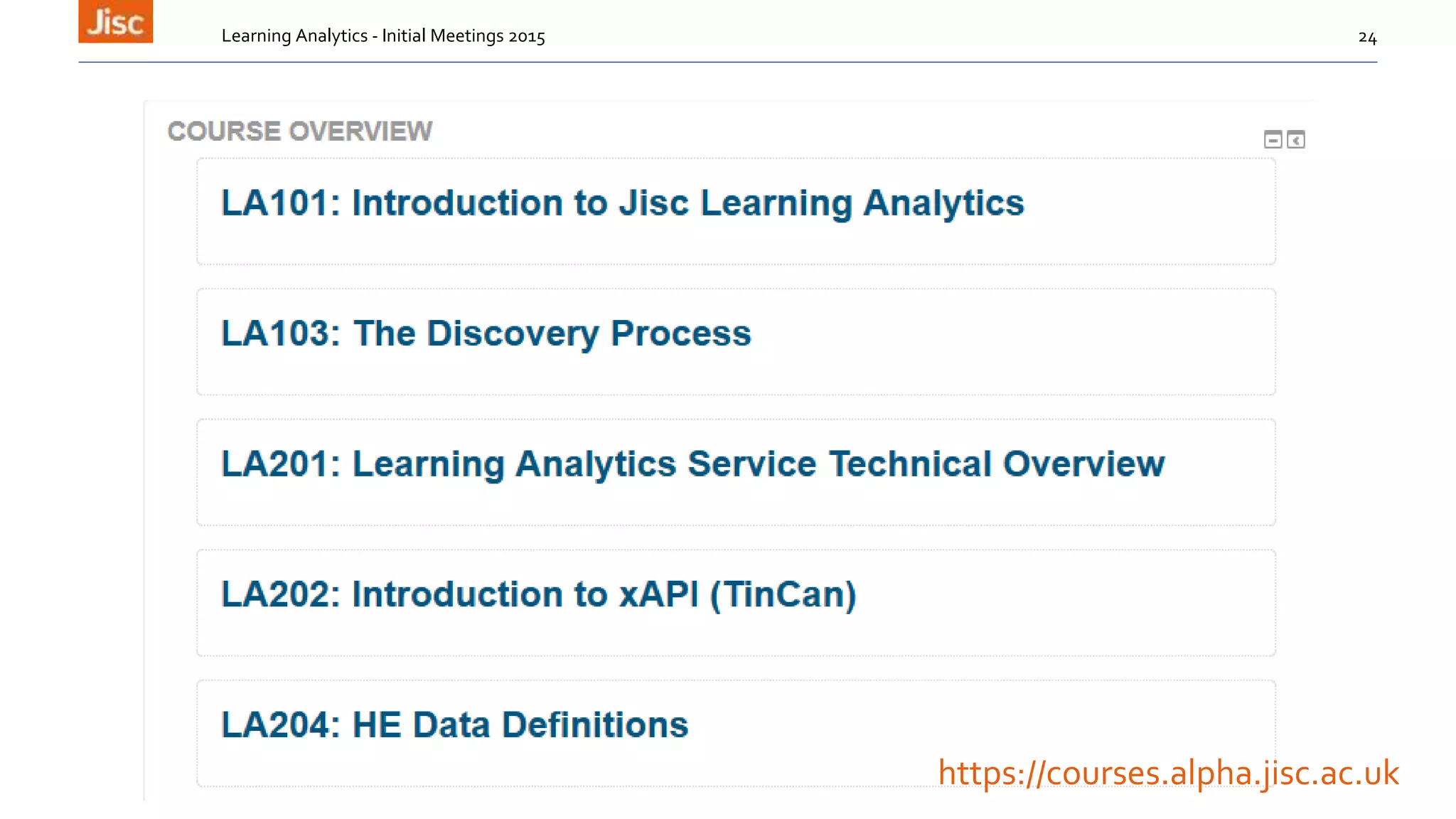 Jisc

Learning Analytics - Initial Meetings 2015

24

COURSE OVERVIEW

LA101: Introduction to Jisc Learning Analytics

LA103: The Discovery Process

LA201: Learning Analytics Service Technical Overview

LA202: Introduction to xAPI (TinCan)

LA204: HE Data Definitions

https://courses.alpha.jisc.ac.uk